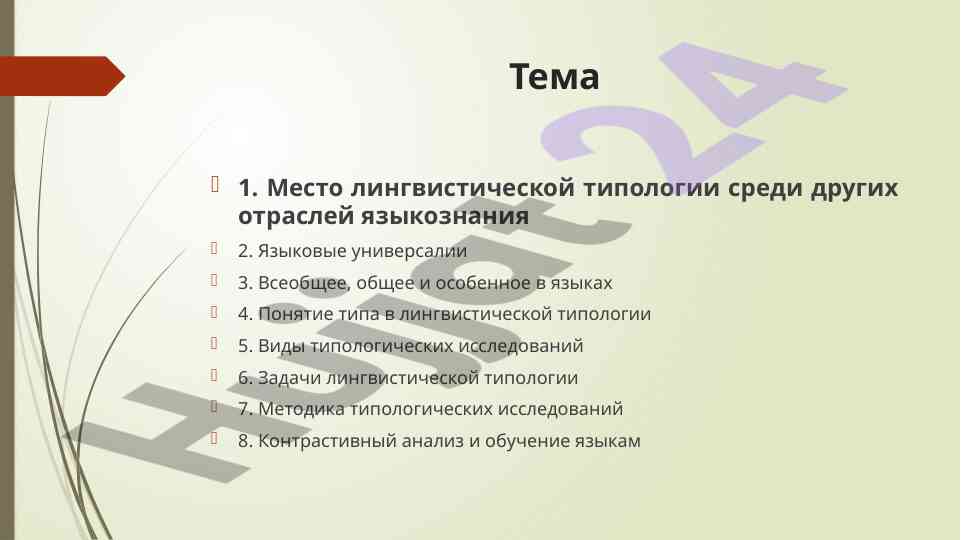 Тема

1. Место лингвистической типологии среди других отраслей языкознания

2. Языковые универсалии

3. Всеобщее, общее и особенное в языках

4. Понятие типа в лингвистической типологии

5. Виды типологических исследований

6. Задачи лингвистической типологии

7. Методика типологических исследований

8. Контрастивный анализ и обучение языкам

Hujjat 24